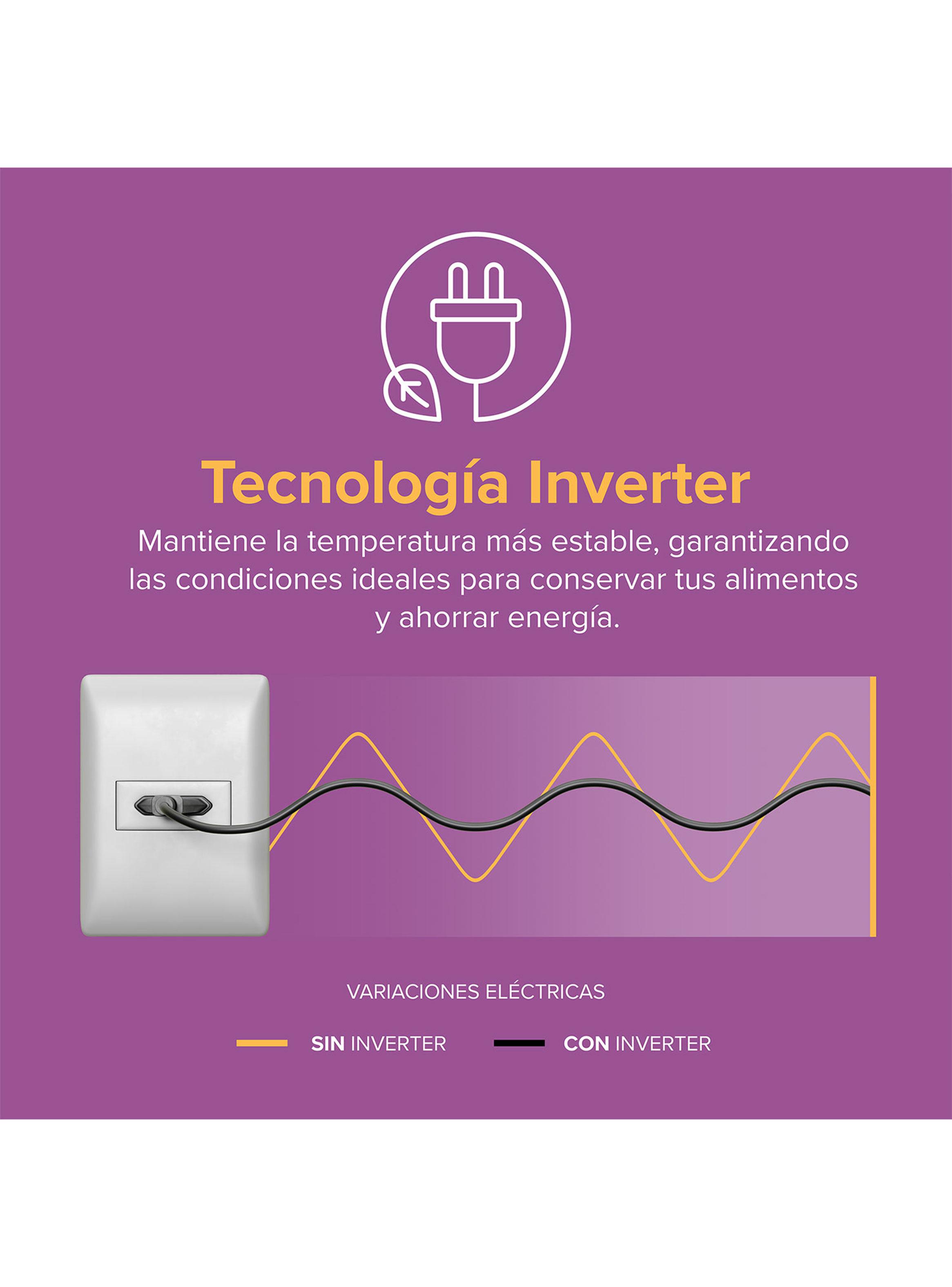 Tecnología Inverter

Mantiene la temperatura más estable, garantizando las condiciones ideales para conservar tus alimentos y ahorrar energía.

VARIACIONES ELÉCTRICAS

SIN INVERTER CON INVERTER